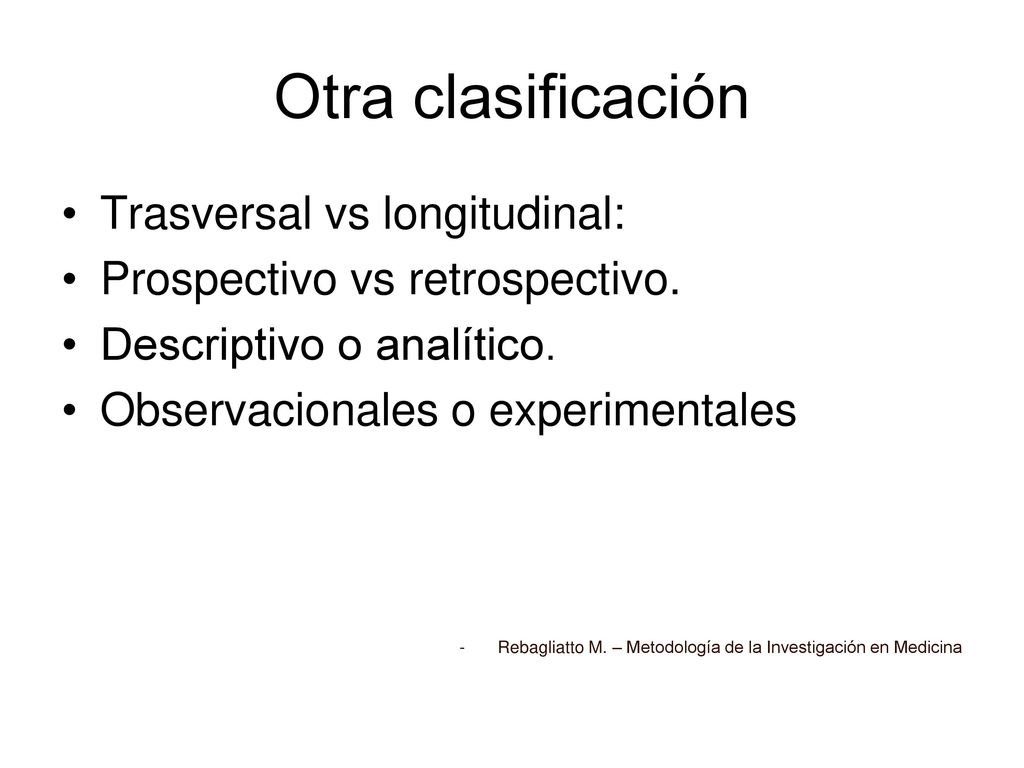 Otra clasificación

• Trasversal vs longitudinal:
• Prospectivo vs retrospectivo.
• Descriptivo o analítico.
• Observacionales o experimentales

- Rebagliatto M. – Metodología de la Investigación en Medicina